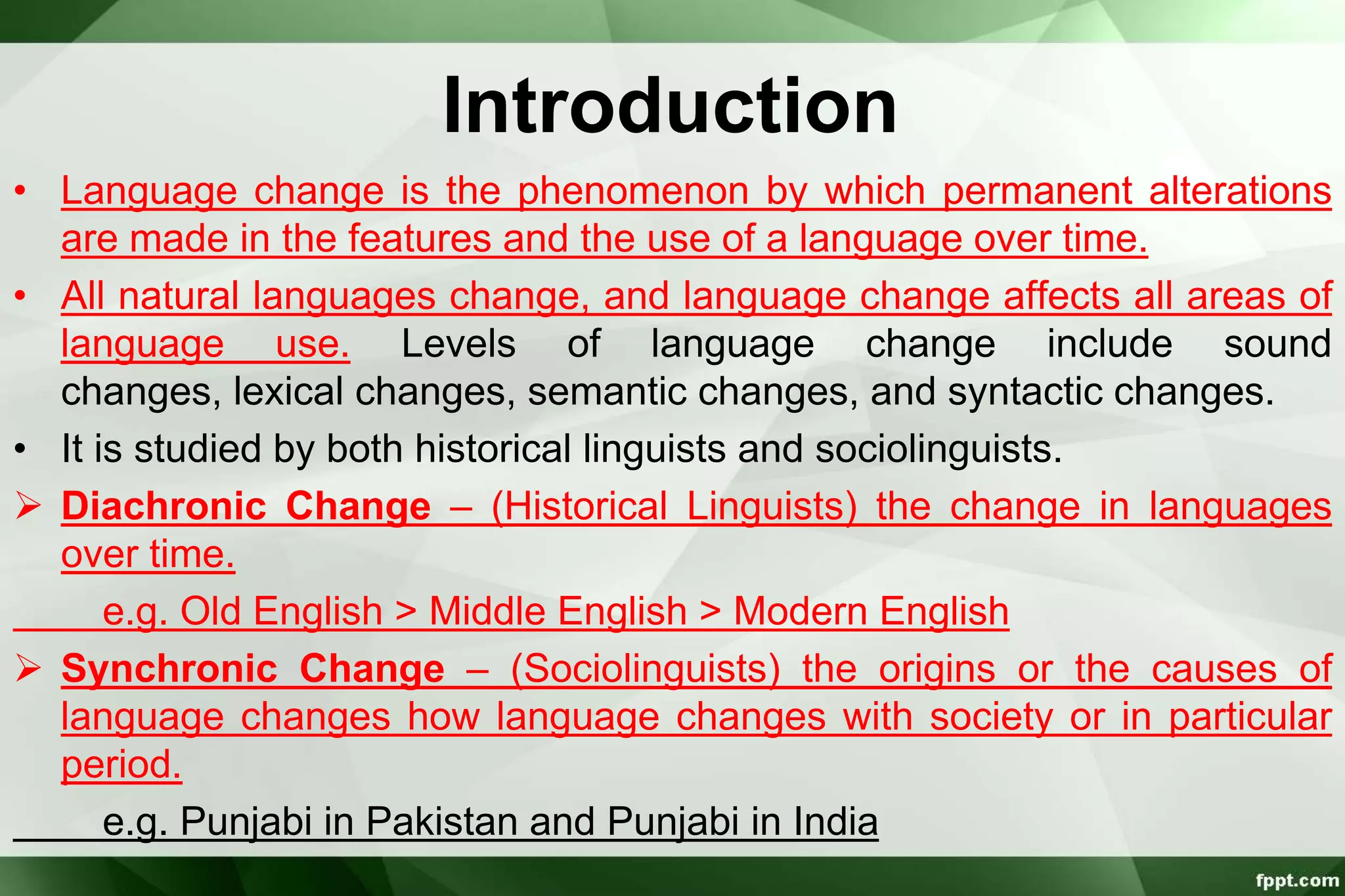 Introduction

• Language change is the phenomenon by which permanent alterations are made in the features and the use of a language over time.

• All natural languages change, and language change affects all areas of language use. Levels of language change include sound changes, lexical changes, semantic changes, and syntactic changes.

• It is studied by both historical linguists and sociolinguists.

➢ Diachronic Change – (Historical Linguists) the change in languages over time.

e.g. Old English > Middle English > Modern English

➢ Synchronic Change – (Sociolinguists) the origins or the causes of language changes how language changes with society or in particular period.

e.g. Punjabi in Pakistan and Punjabi in India

fppt.com